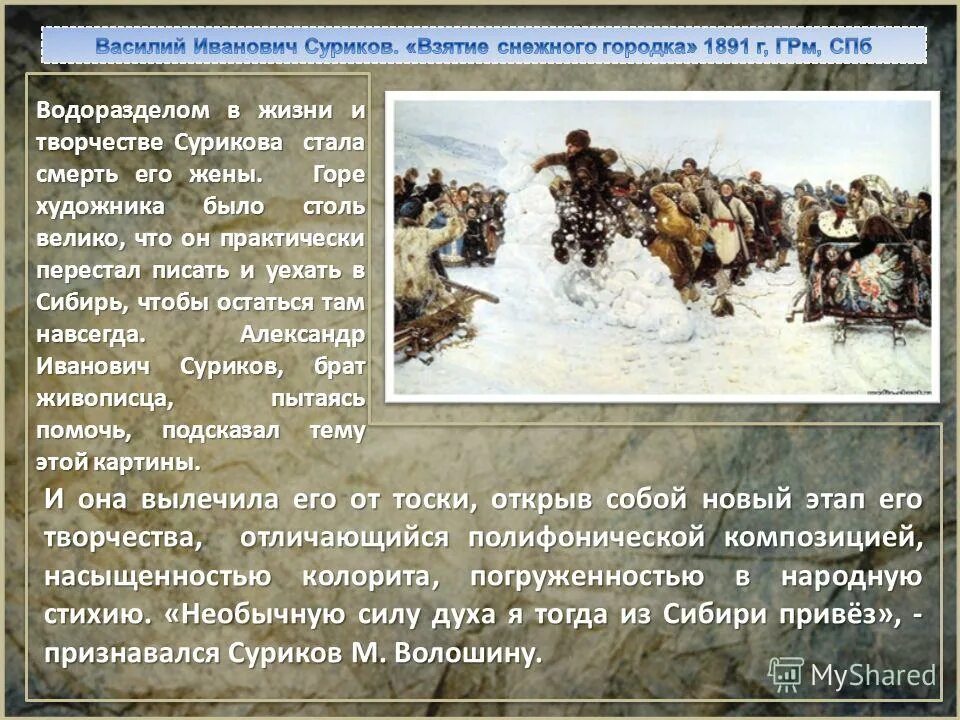 Василий Иванович Суриков. «Взятие снежного городка» 1891 г, ГРм, СПб

Водоразделом в жизни и творчестве Сурикова стала смерть его жены. Горе художника было столь велико, что он практически перестал писать и уехать в Сибирь, чтобы остаться там навсегда. Александр Иванович Суриков, брат живописца, пытаясь помочь, подсказал тему этой картины.

И она вылечила его от тоски, открыв собой новый этап его творчества, отличающийся полифонической композицией, насыщенностью колорита, погруженностью в народную стихию. «Необычную силу духа я тогда из Сибири привёз», - признавался Суриков М. Волошину.

MyShared